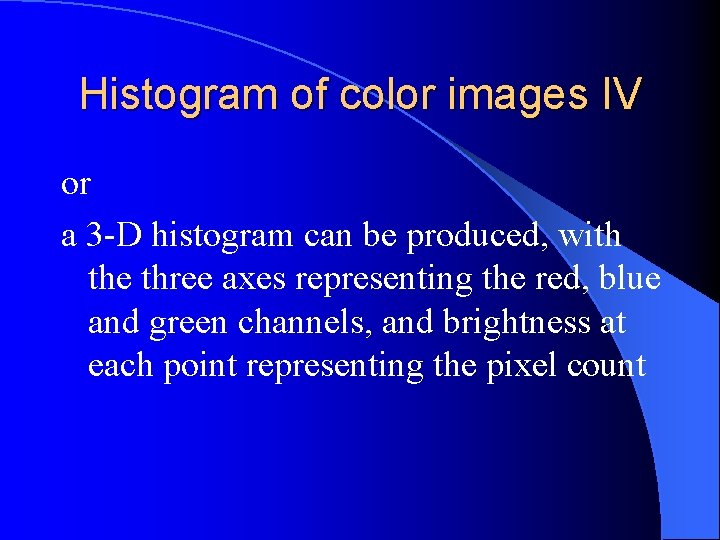 Histogram of color images IV

or

a 3-D histogram can be produced, with the three axes representing the red, blue and green channels, and brightness at each point representing the pixel count